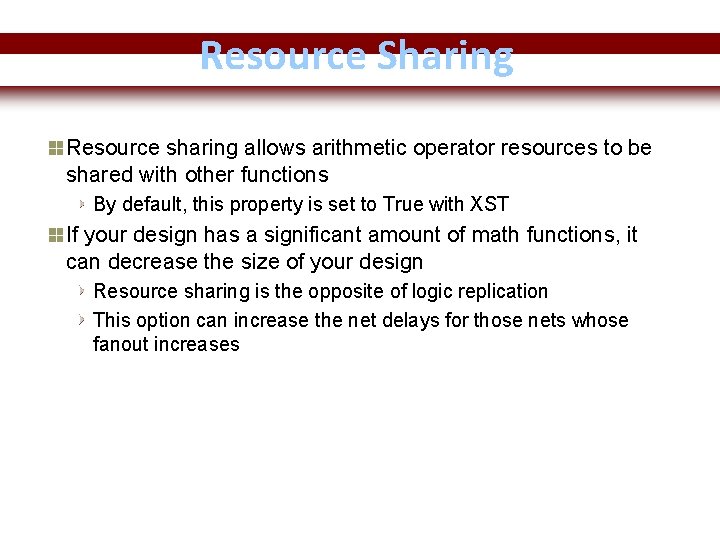 Resource Sharing

Resource sharing allows arithmetic operator resources to be shared with other functions

By default, this property is set to True with XST

If your design has a significant amount of math functions, it can decrease the size of your design

Resource sharing is the opposite of logic replication

This option can increase the net delays for those nets whose fanout increases